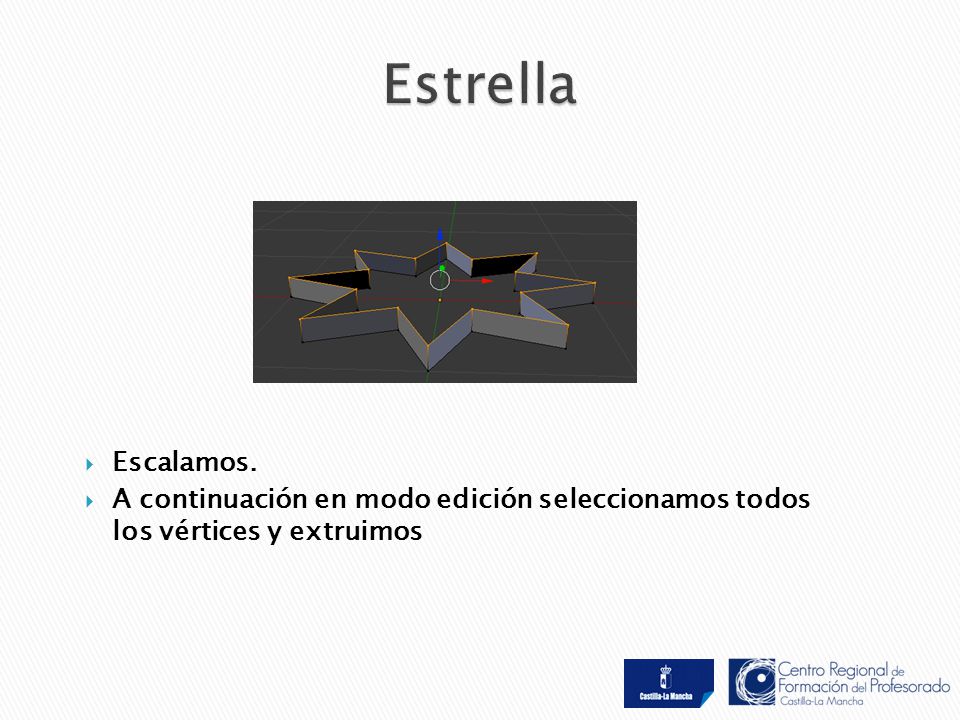 Estrella

Escalamos.

A continuación en modo edición seleccionamos todos los vértices y extruimos

Castilla-La Mancha

Centro Regional de Formación del Profesorado
Castilla-La Mancha